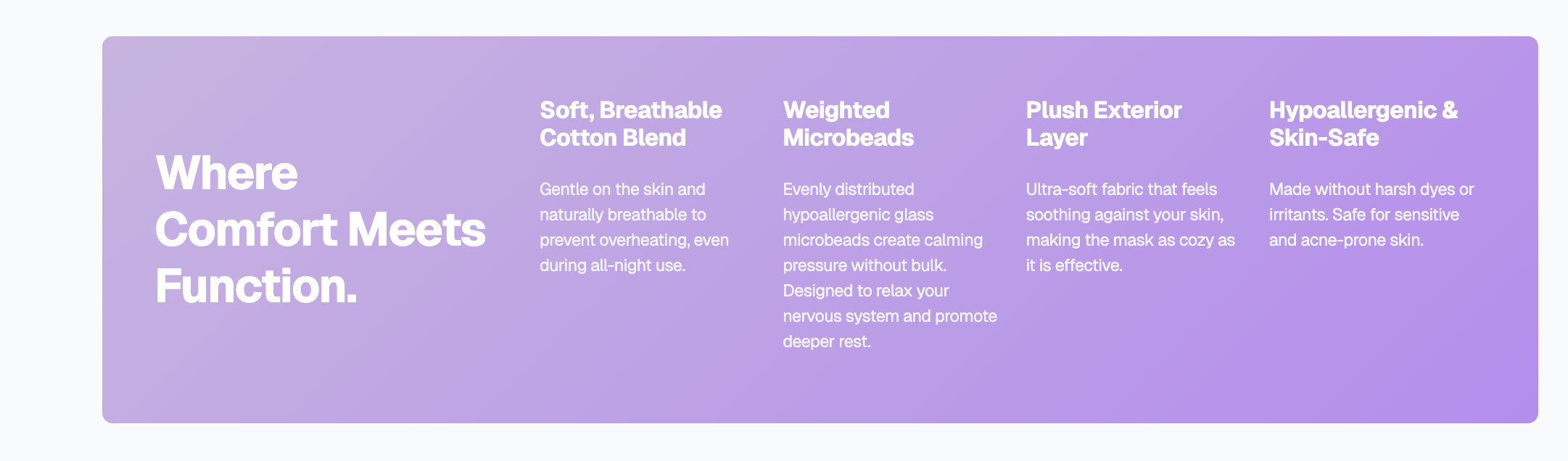 Where Comfort Meets Function.

Soft, Breathable Cotton Blend

Gentle on the skin and naturally breathable to prevent overheating, even during all-night use.

Weighted Microbeads

Evenly distributed hypoallergenic glass microbeads create calming pressure without bulk. Designed to relax your nervous system and promote deeper rest.

Plush Exterior Layer

Ultra-soft fabric that feels soothing against your skin, making the mask as cozy as it is effective.

Hypoallergenic & Skin-Safe

Made without harsh dyes or irritants. Safe for sensitive and acne-prone skin.